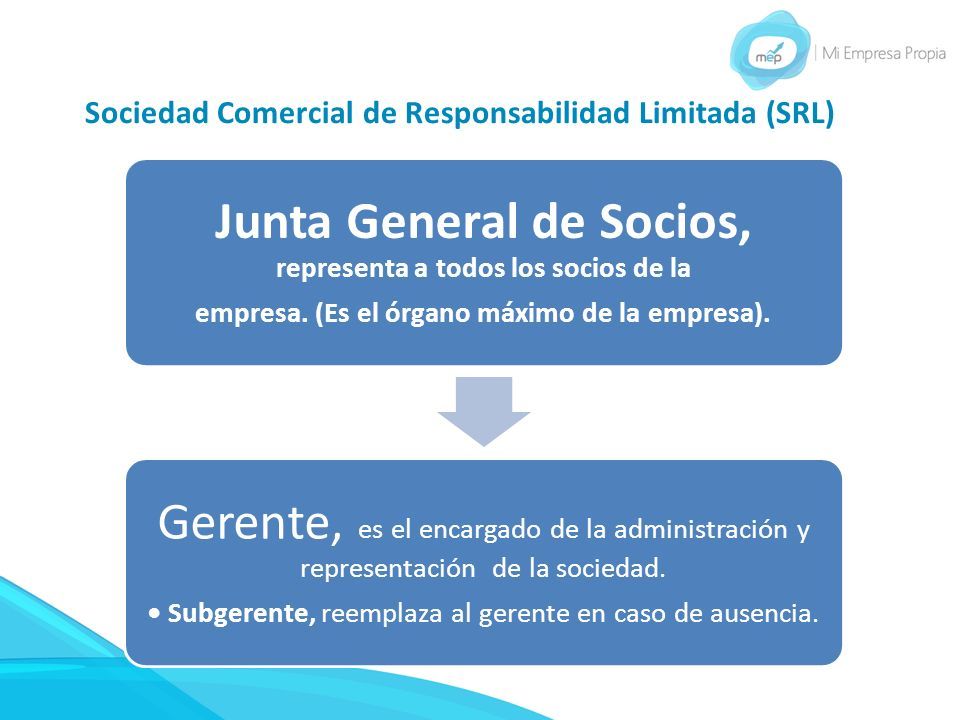 mep | Mi Empresa Propia

Sociedad Comercial de Responsabilidad Limitada (SRL)

Junta General de Socios, representa a todos los socios de la empresa. (Es el órgano máximo de la empresa).

Gerente, es el encargado de la administración y representación de la sociedad.

• Subgerente, reemplaza al gerente en caso de ausencia.